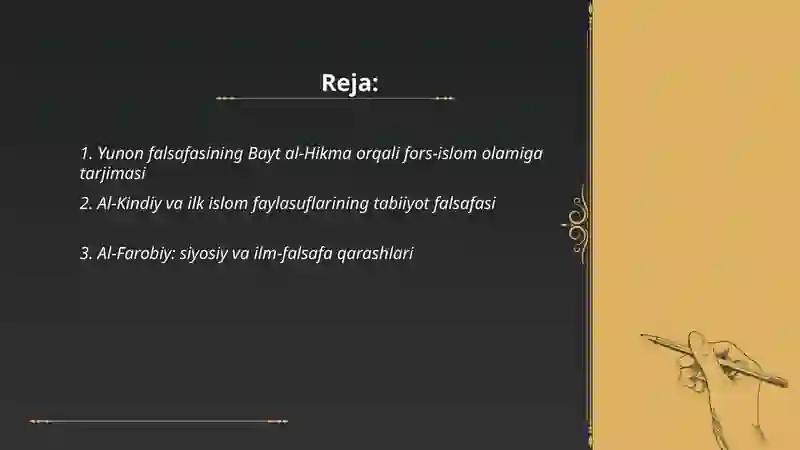 Reja:

1. Yunon falsafasining Bayt al-Hikma orqali fors-islom olamiga tarjimasi

2. Al-Kindiy va ilk islom faylasuflarining tabiiyot falsafasi

3. Al-Farobiy: siyosiy va ilm-falsafa qarashlari